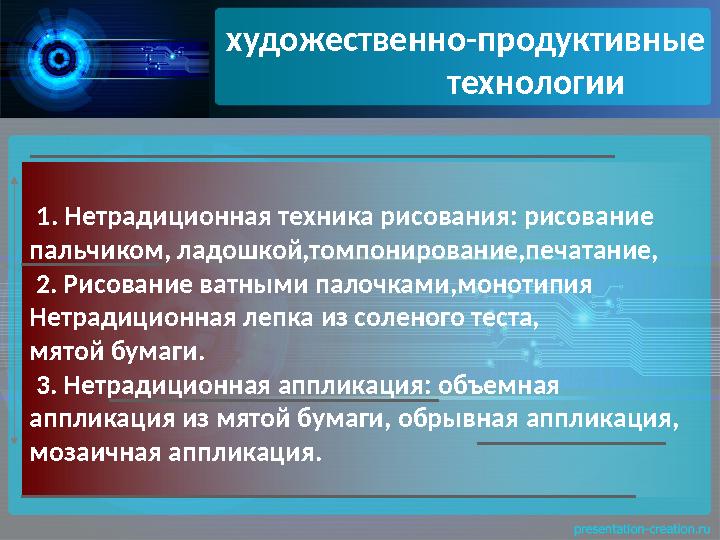 художественно-продуктивные технологии

1. Нетрадиционная техника рисования: рисование пальчиком, ладошкой,томпонирование,печатание,
2. Рисование ватными палочками,монотипия Нетрадиционная лепка из соленого теста, мятой бумаги.
3. Нетрадиционная аппликация: объемная аппликация из мятой бумаги, обрывная аппликация, мозаичная аппликация.

presentation-creation.ru